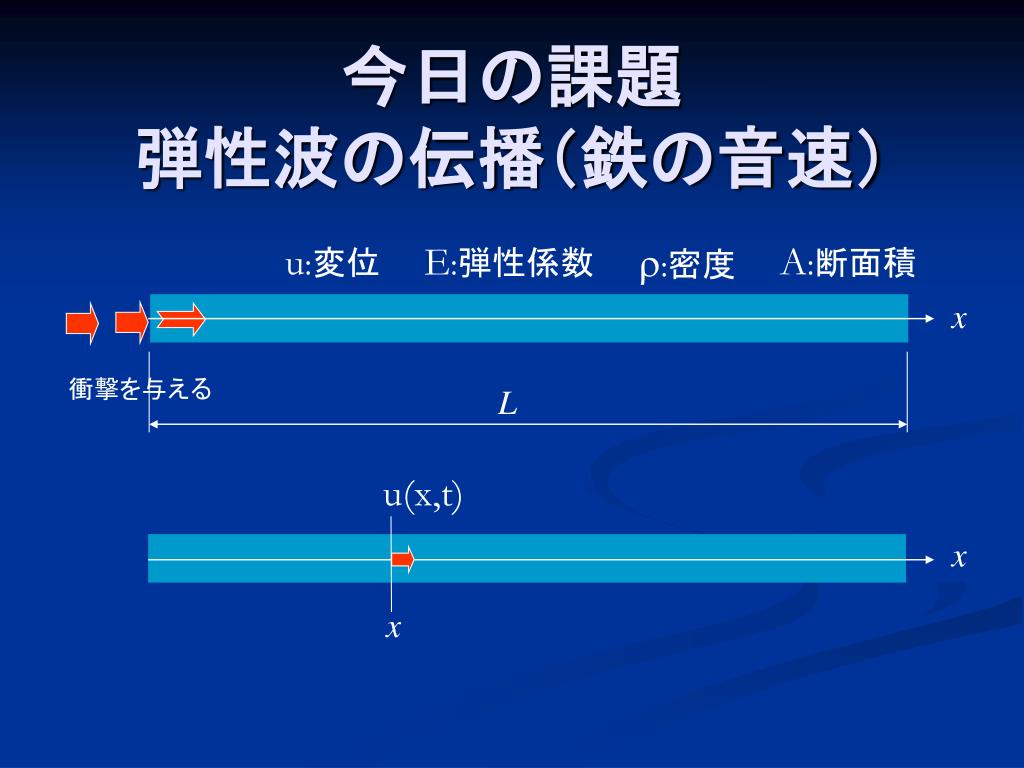 今日の課題
弾性波の伝播（鉄の音速）

u:変位　E:弾性係数　ρ:密度　A:断面積

$x$

衝撃を与える

$L$

u(x,t)

$x$

$x$